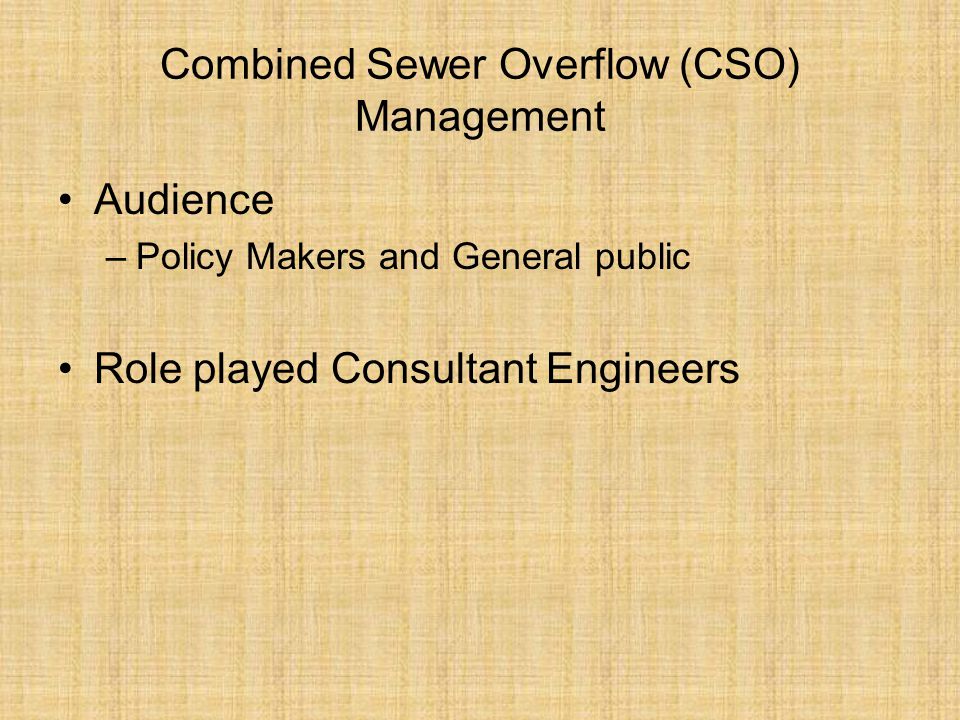 Combined Sewer Overflow (CSO) Management

• Audience
– Policy Makers and General public

• Role played Consultant Engineers